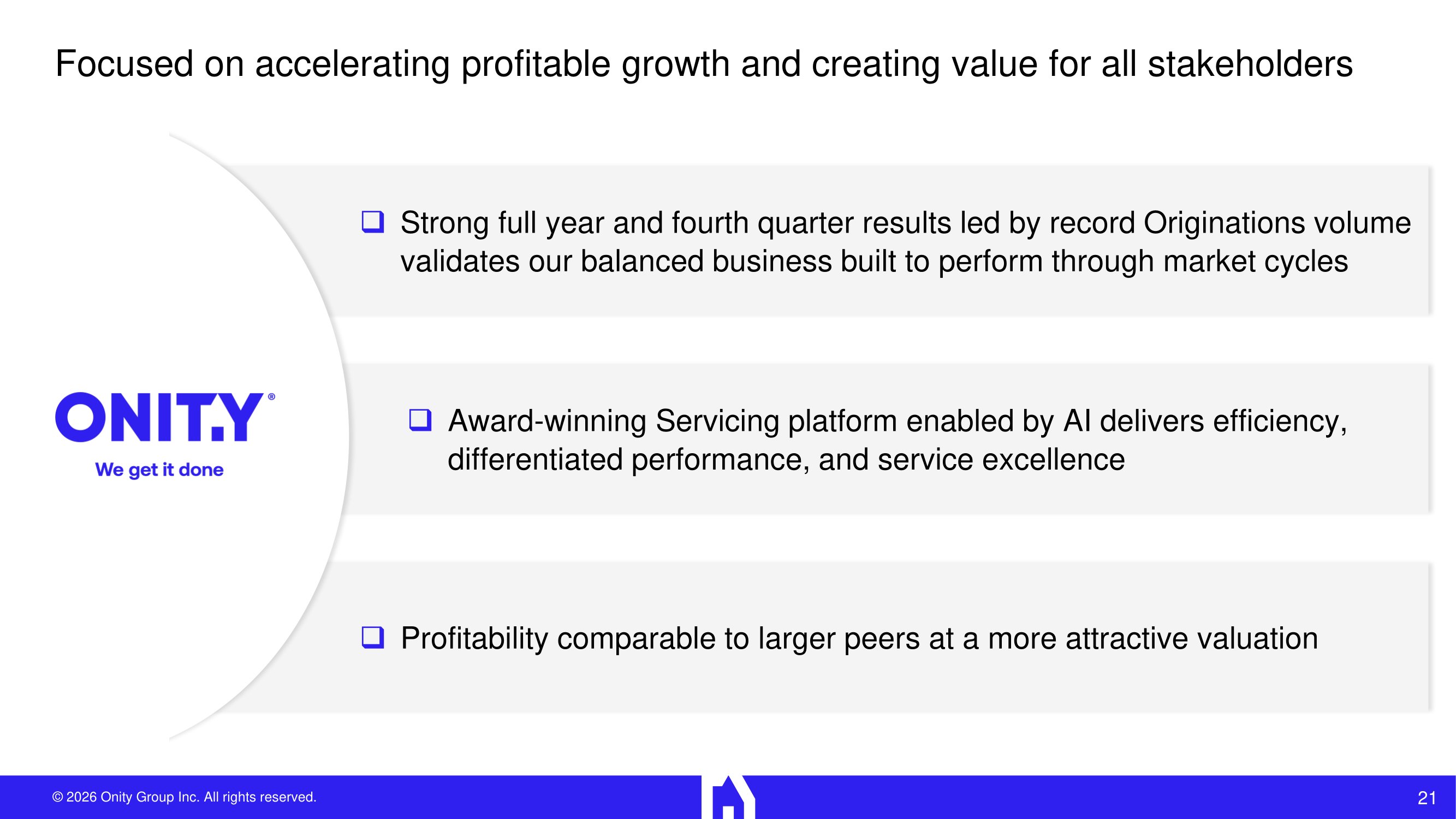 Focused on accelerating profitable growth and creating value for all stakeholders

ONITY®
We get it done

❑ Strong full year and fourth quarter results led by record Originations volume validates our balanced business built to perform through market cycles

❑ Award-winning Servicing platform enabled by AI delivers efficiency, differentiated performance, and service excellence

❑ Profitability comparable to larger peers at a more attractive valuation

© 2026 Onity Group Inc. All rights reserved.

21